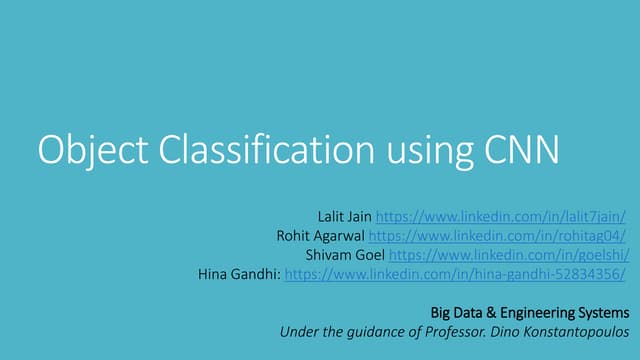 Object Classification using CNN

Lalit Jain https://www.linkedin.com/in/lalit7jain/
Rohit Agarwal https://www.linkedin.com/in/rohitag04/
Shivam Goel https://www.linkedin.com/in/goelshi/
Hina Gandhi: https://www.linkedin.com/in/hina-gandhi-52834356/

Big Data & Engineering Systems
Under the guidance of Professor. Dino Konstantopoulos